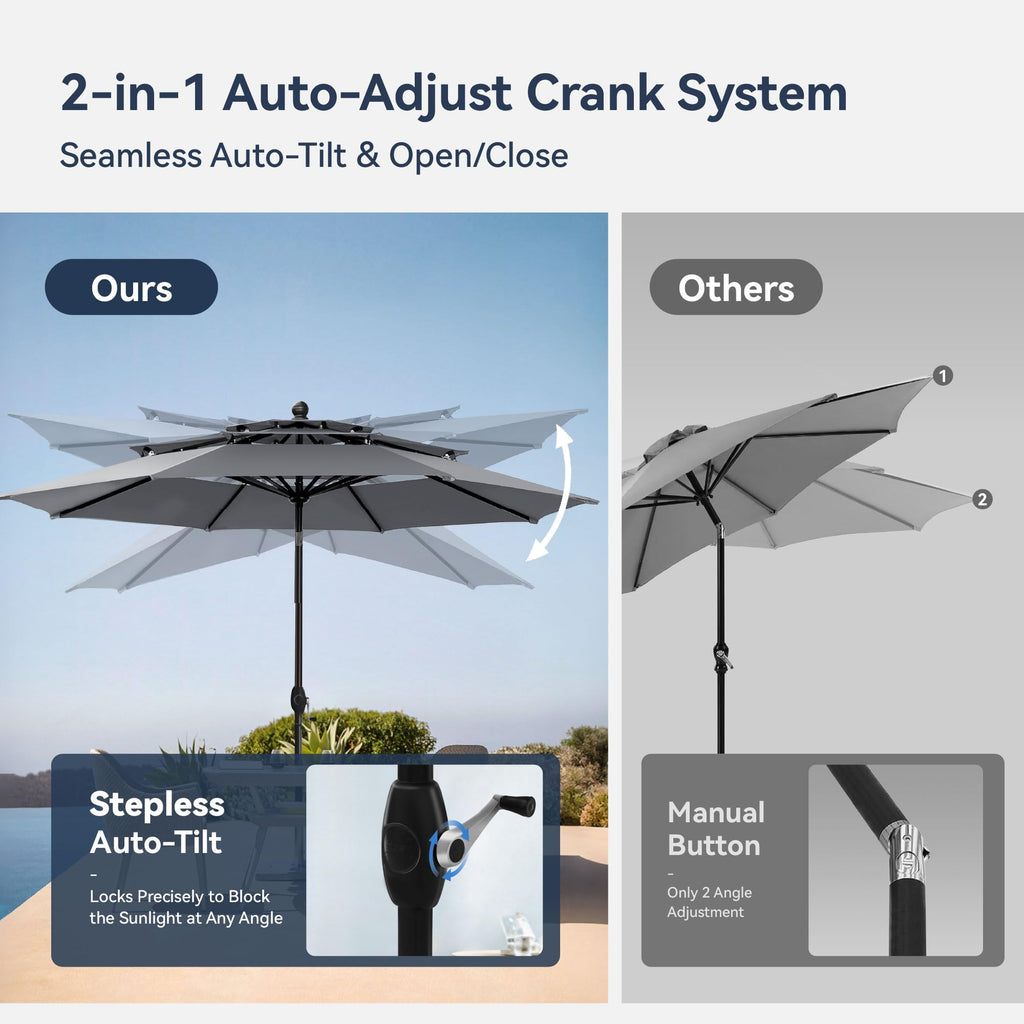 2-in-1 Auto-Adjust Crank System
Seamless Auto-Tilt & Open/Close

Ours

Stepless Auto-Tilt
-
Locks Precisely to Block the Sunlight at Any Angle

Others

1
2

Manual Button
-
Only 2 Angle Adjustment